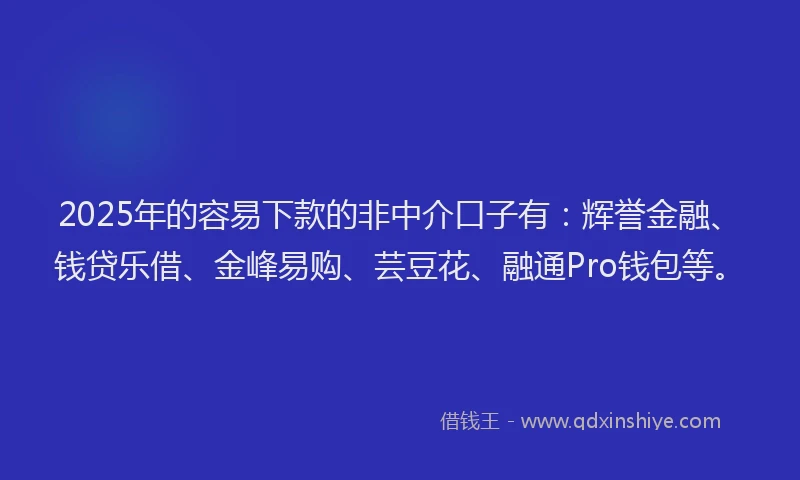 2025年的容易下款的非中介口子有：辉誉金融、钱贷乐借、金峰易购、芸豆花、融通Pro钱包等。

借钱王 - www.qdxinshiye.com